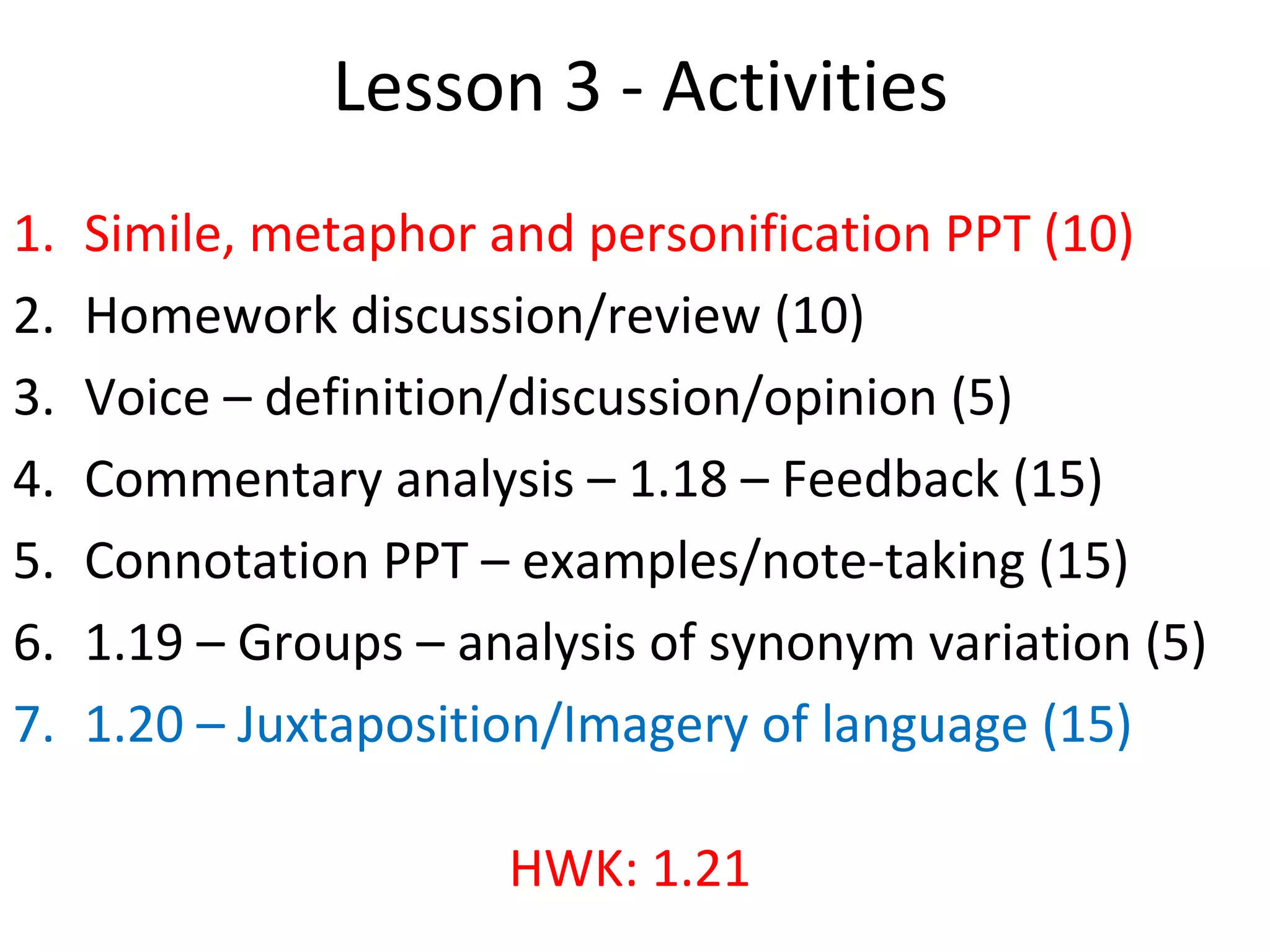 Lesson 3 - Activities

1. Simile, metaphor and personification PPT (10)
2. Homework discussion/review (10)
3. Voice – definition/discussion/opinion (5)
4. Commentary analysis – 1.18 – Feedback (15)
5. Connotation PPT – examples/note-taking (15)
6. 1.19 – Groups – analysis of synonym variation (5)
7. 1.20 – Juxtaposition/Imagery of language (15)

HWK: 1.21